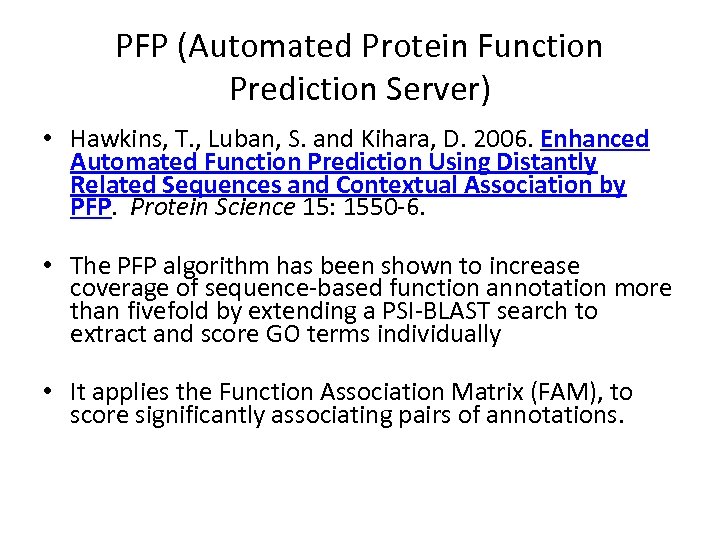 PFP (Automated Protein Function Prediction Server)

• Hawkins, T., Luban, S. and Kihara, D. 2006. Enhanced Automated Function Prediction Using Distantly Related Sequences and Contextual Association by PFP. Protein Science 15: 1550-6.

• The PFP algorithm has been shown to increase coverage of sequence-based function annotation more than fivefold by extending a PSI-BLAST search to extract and score GO terms individually

• It applies the Function Association Matrix (FAM), to score significantly associating pairs of annotations.